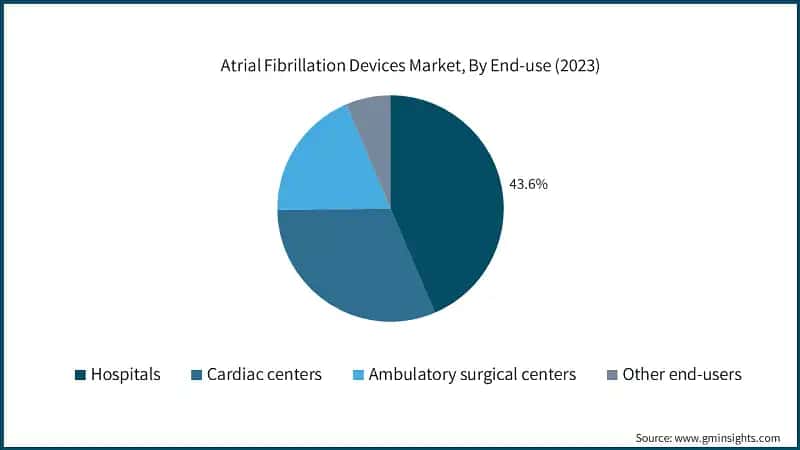 Atrial Fibrillation Devices Market, By End-use (2023)

43.6%

Hospitals Cardiac centers Ambulatory surgical centers Other end-users

Source: www.gminsights.com